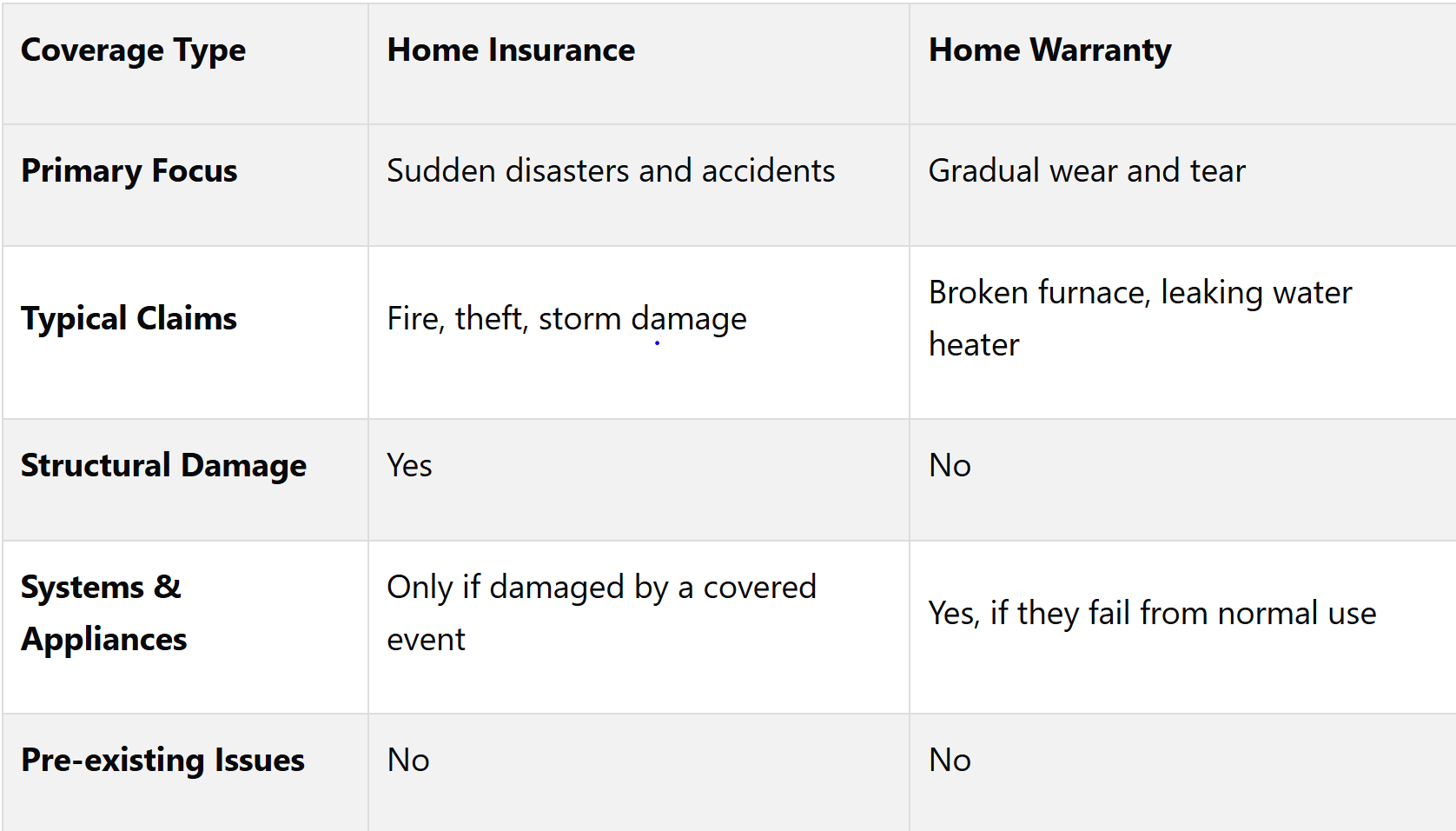 | Coverage Type | Home Insurance | Home Warranty |
|---|---|---|
| Primary Focus | Sudden disasters and accidents | Gradual wear and tear |
| Typical Claims | Fire, theft, storm damage | Broken furnace, leaking water heater |
| Structural Damage | Yes | No |
| Systems & Appliances | Only if damaged by a covered event | Yes, if they fail from normal use |
| Pre-existing Issues | No | No |